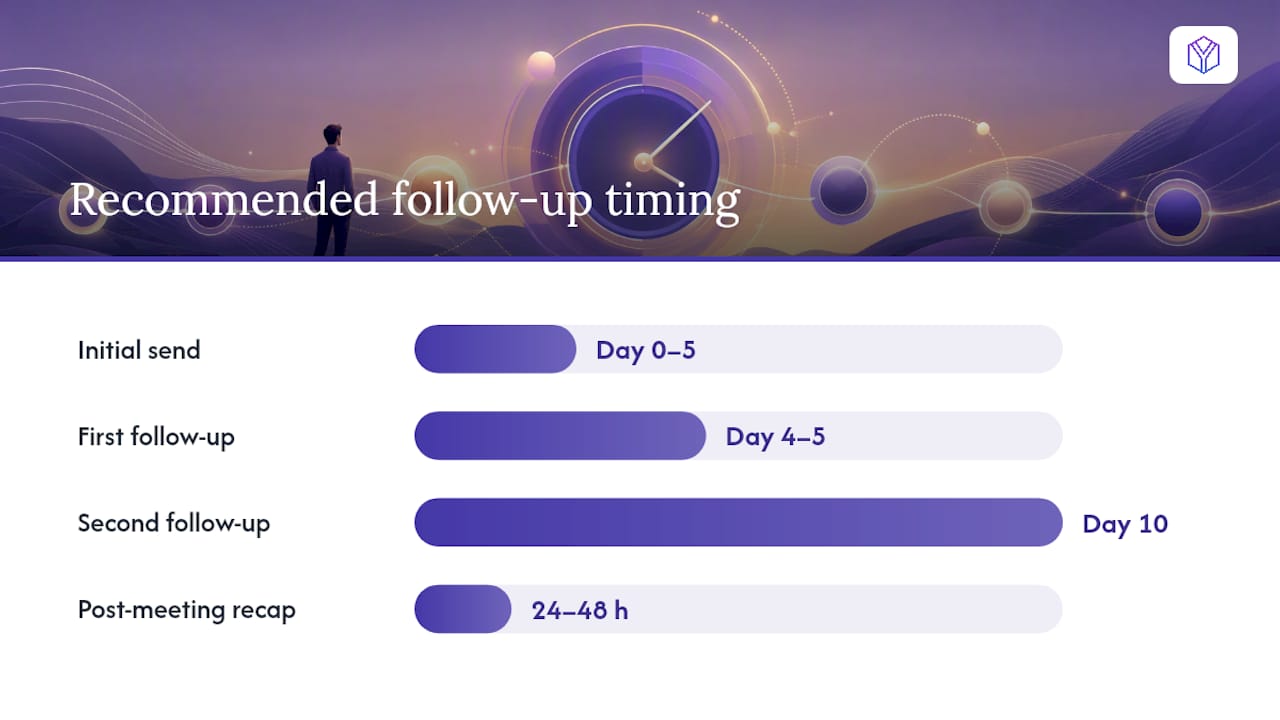 Recommended follow-up timing

Initial send
Day 0–5

First follow-up
Day 4–5

Second follow-up
Day 10

Post-meeting recap
24–48 h